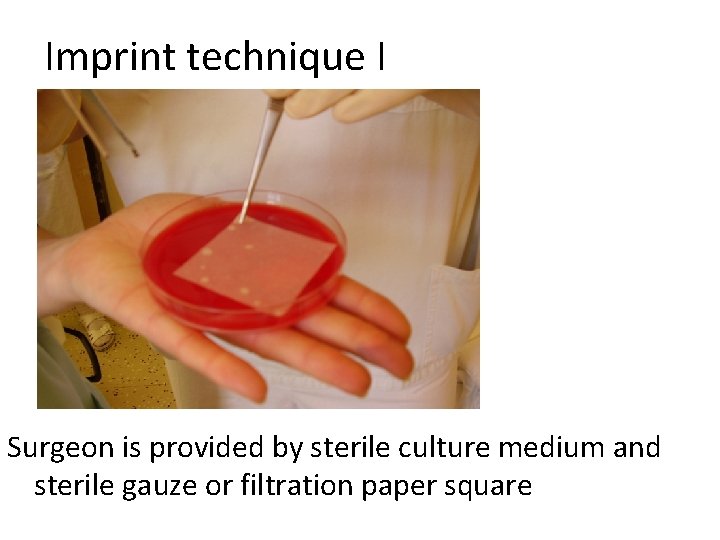 Imprint technique I

Surgeon is provided by sterile culture medium and sterile gauze or filtration paper square